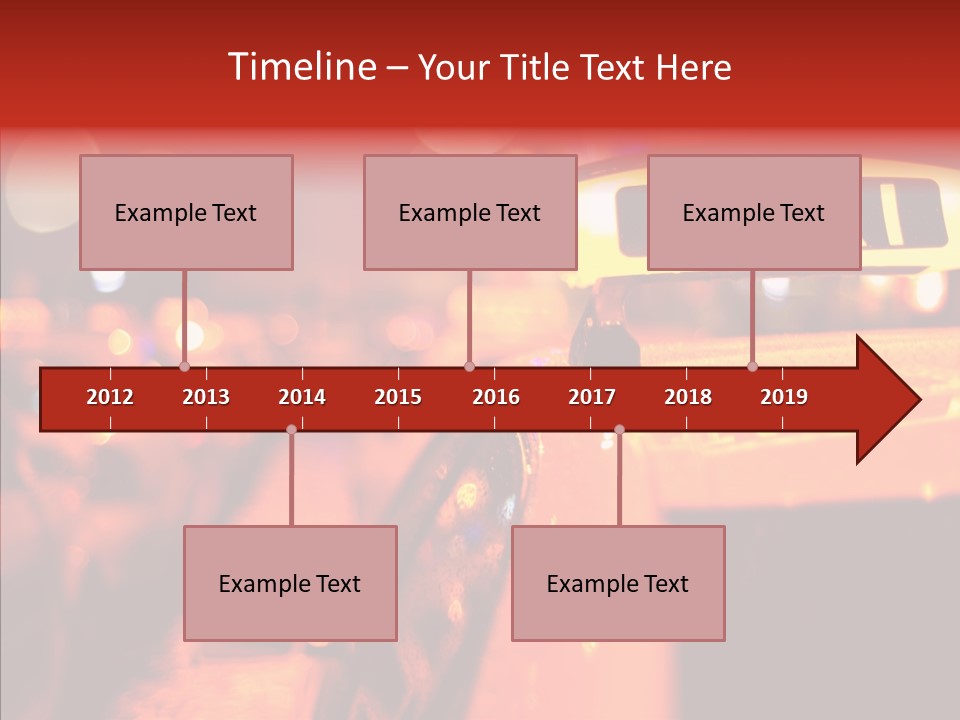 Timeline – Your Title Text Here

Example Text

Example Text

Example Text

2012 2013 2014 2015 2016 2017 2018 2019

Example Text

Example Text